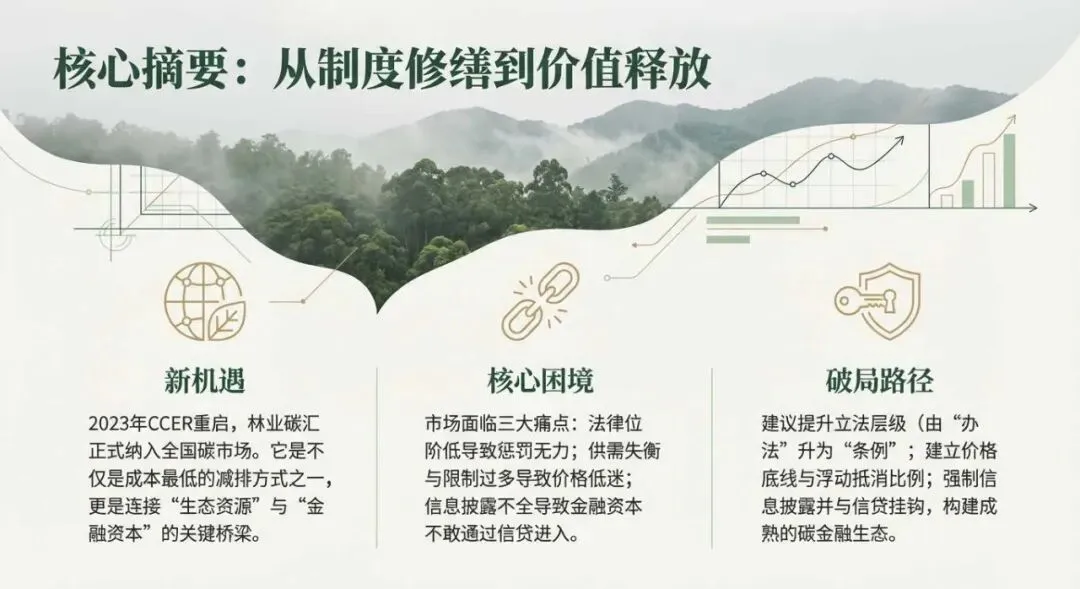 核心摘要：从制度修缮到价值释放

新机遇

2023年CCER重启，林业碳汇正式纳入全国碳市场。它是不仅是成本最低的减排方式之一，更是连接“生态资源”与“金融资本”的关键桥梁。

核心困境

市场面临三大痛点：法律位阶低导致惩罚无力；供需失衡与限制过多导致价格低迷；信息披露不全导致金融资本不敢通过信贷进入。

破局路径

建议提升立法层级（由“办法”升为“条例”；建立价格底线与浮动抵消比例；强制信息披露并与信贷挂钩，构建成熟的碳金融生态。